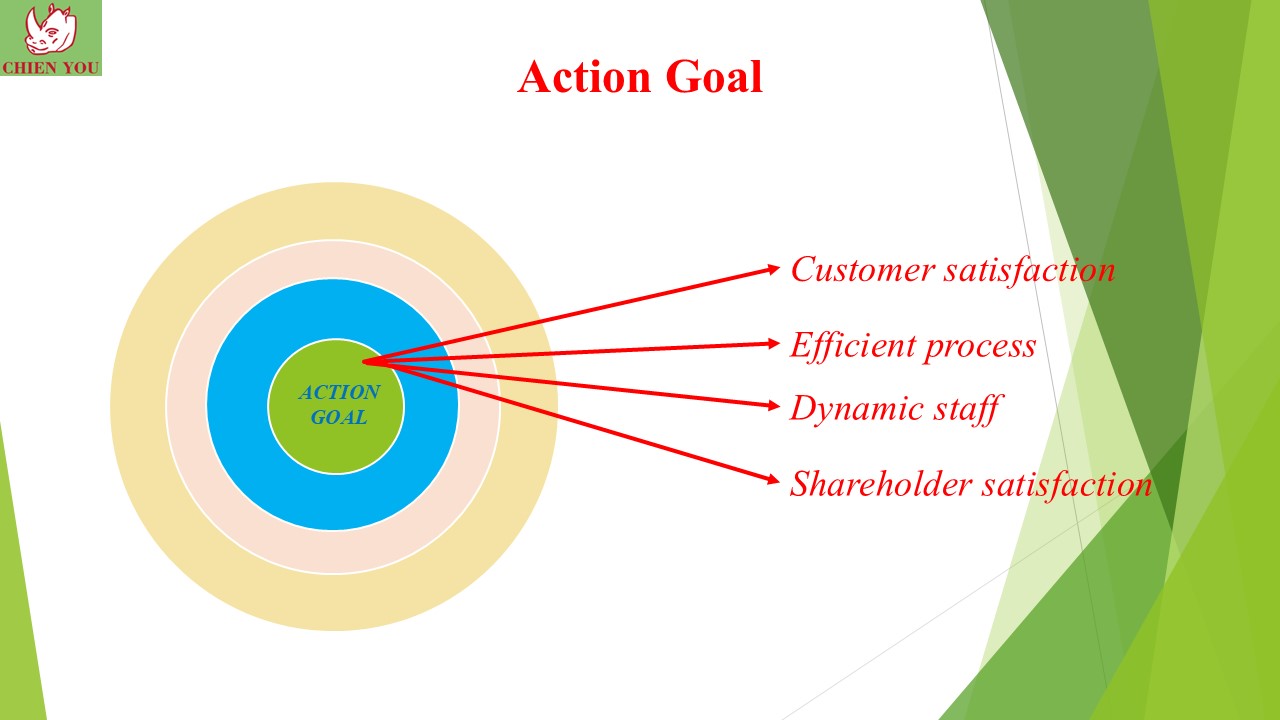 CHIEN YOU

Action Goal

ACTION GOAL

Customer satisfaction

Efficient process

Dynamic staff

Shareholder satisfaction